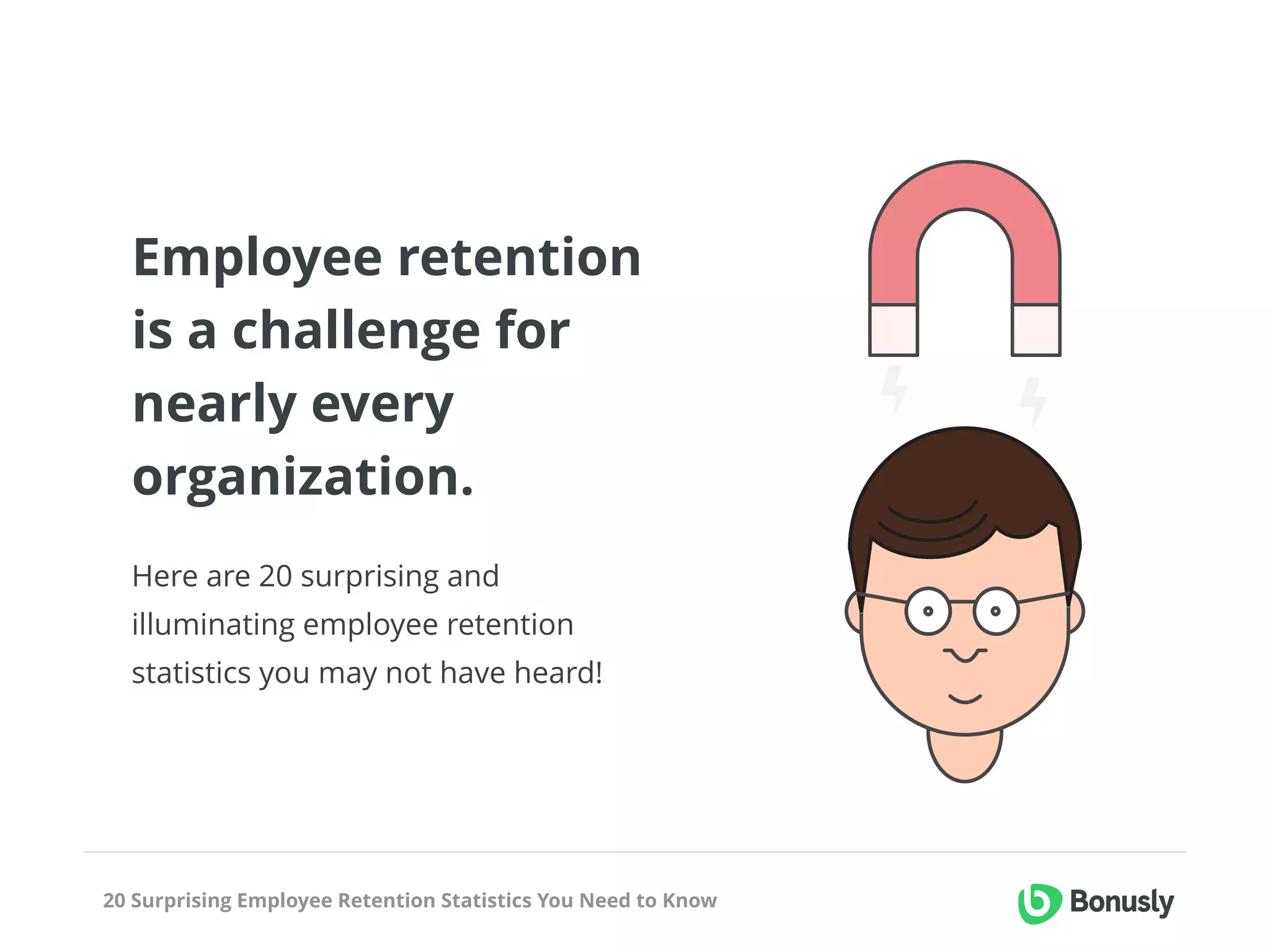 Employee retention is a challenge for nearly every organization.

Here are 20 surprising and illuminating employee retention statistics you may not have heard!

20 Surprising Employee Retention Statistics You Need to Know

Bonusly